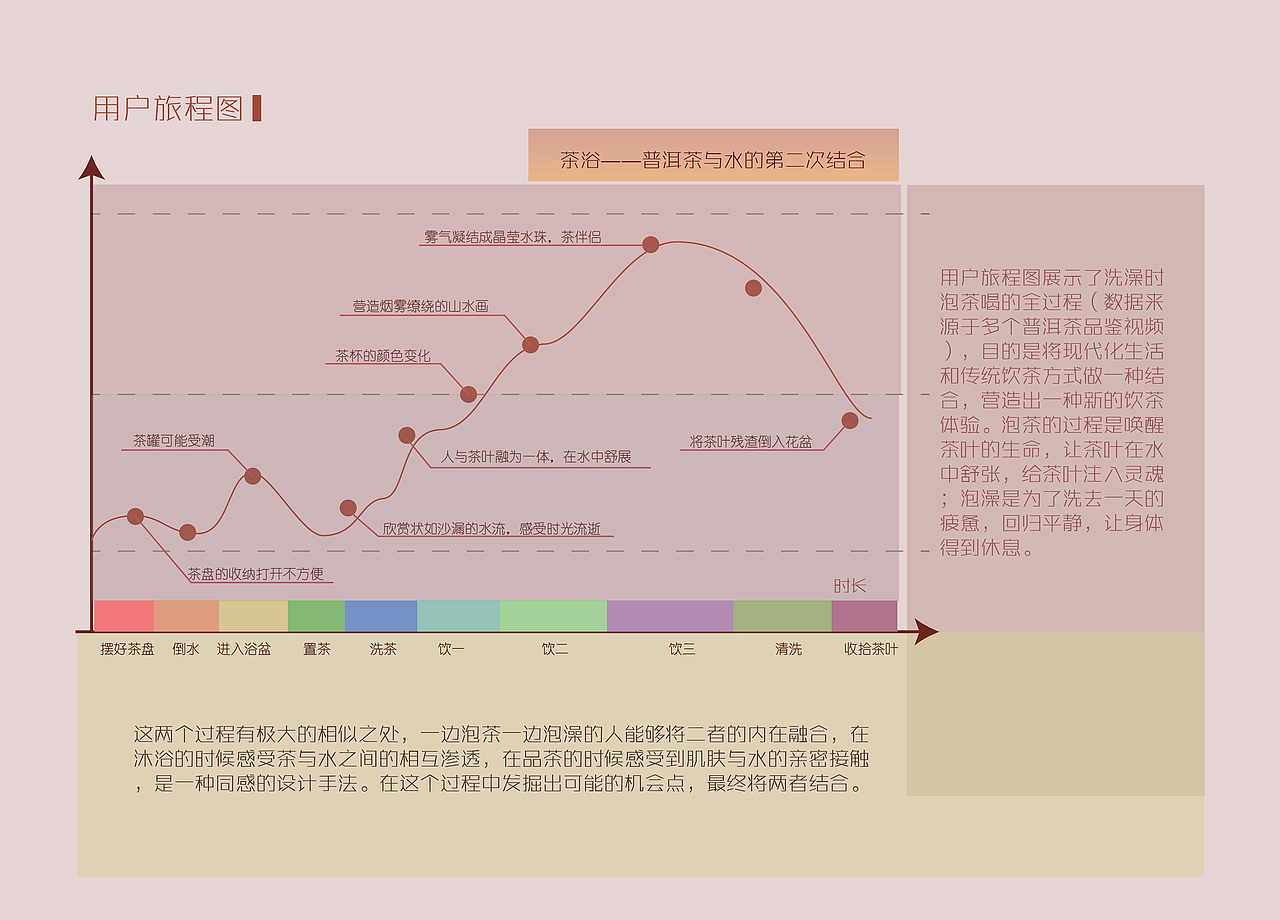 用户旅程图

茶浴——普洱茶与水的第二次结合

雾气凝结成晶莹水珠，茶伴侣

营造烟雾缭绕的山水画

茶杯的颜色变化

茶罐可能受潮

人与茶叶融为一体，在水中舒展

将茶叶残渣倒入花盆

欣赏状如沙漏的水流，感受时光流逝

茶盘的收纳打开不方便

时长

摆好茶盘 倒水 进入浴盆 置茶 洗茶 饮一 饮二 饮三 清洗 收拾茶叶

用户旅程图展示了洗澡时泡茶喝的全过程（数据来源于多个普洱茶品鉴视频），目的是将现代化生活和传统饮茶方式做一种结合，营造出一种新的饮茶体验。泡茶的过程是唤醒茶叶的生命，让茶叶在水中舒张，给茶叶注入灵魂；泡澡是为了洗去一天的疲惫，回归平静，让身体得到休息。

这两个过程有极大的相似之处，一边泡茶一边泡澡的人能够将二者的内在融合，在沐浴的时候感受茶与水之间的相互渗透，在品茶的时候感受到肌肤与水的亲密接触，是一种同感的设计手法。在这个过程中发掘出可能的机会点，最终将两者结合。